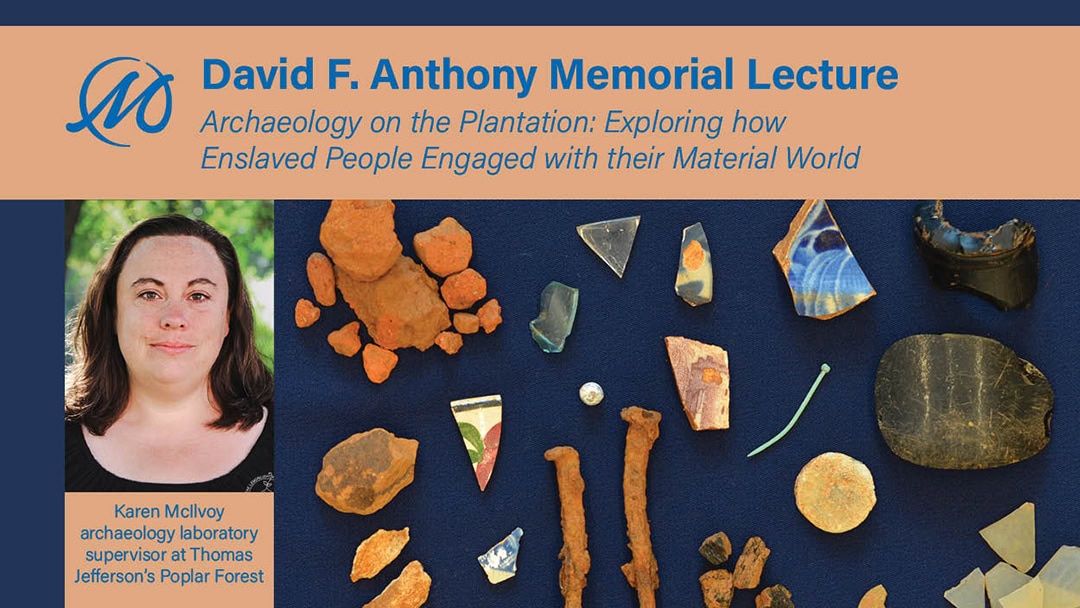 David F. Anthony Memorial Lecture
Archaeology on the Plantation: Exploring how Enslaved People Engaged with their Material World

Karen McIlvoy
archaeology laboratory supervisor at Thomas Jefferson's Poplar Forest